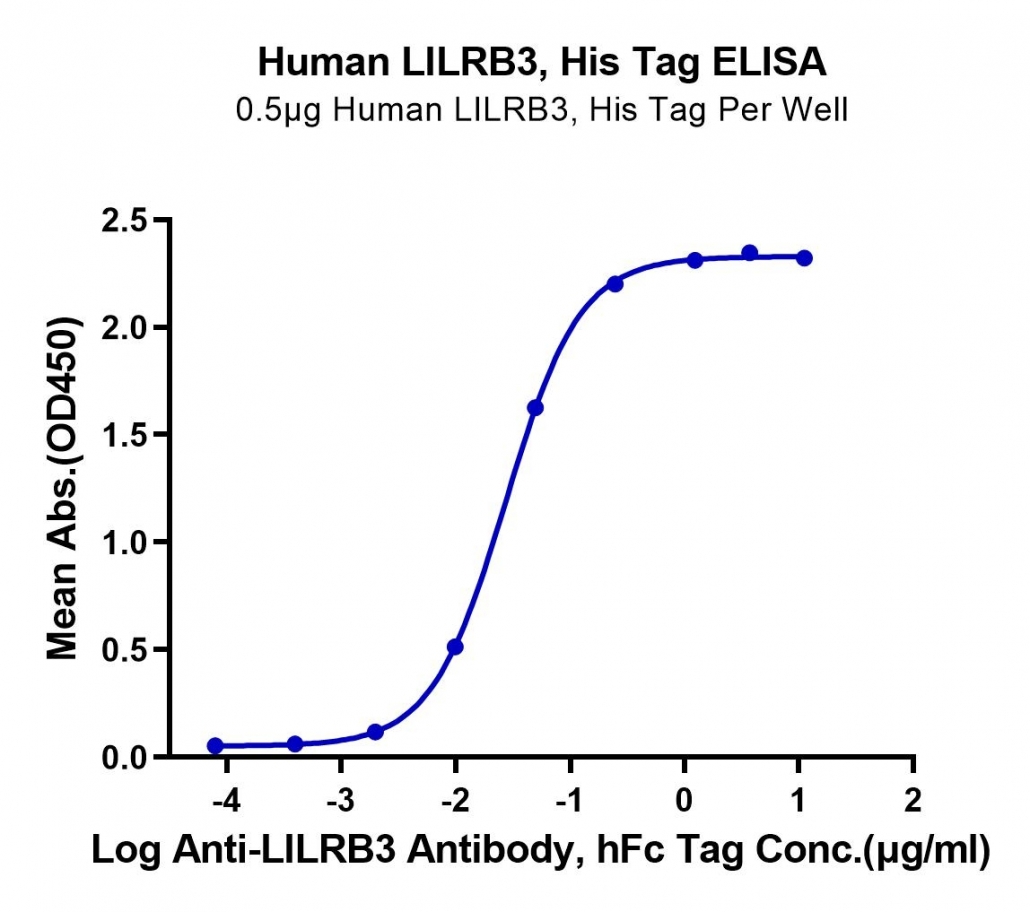 Human LILRB3, His Tag ELISA
0.5μg Human LILRB3, His Tag Per Well

Mean Abs.(OD450)

2.5
2.0
1.5
1.0
0.5
0.0

-4 -3 -2 -1 0 1 2

Log Anti-LILRB3 Antibody, hFc Tag Conc.(μg/ml)